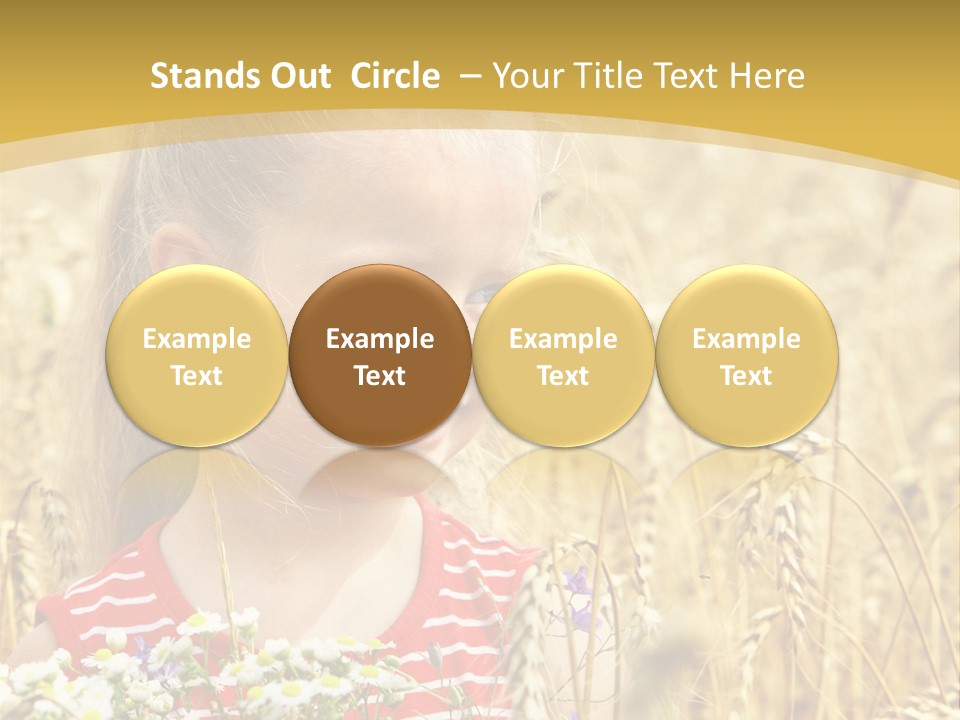 Stands Out Circle – Your Title Text Here

Example Text

Example Text

Example Text

Example Text